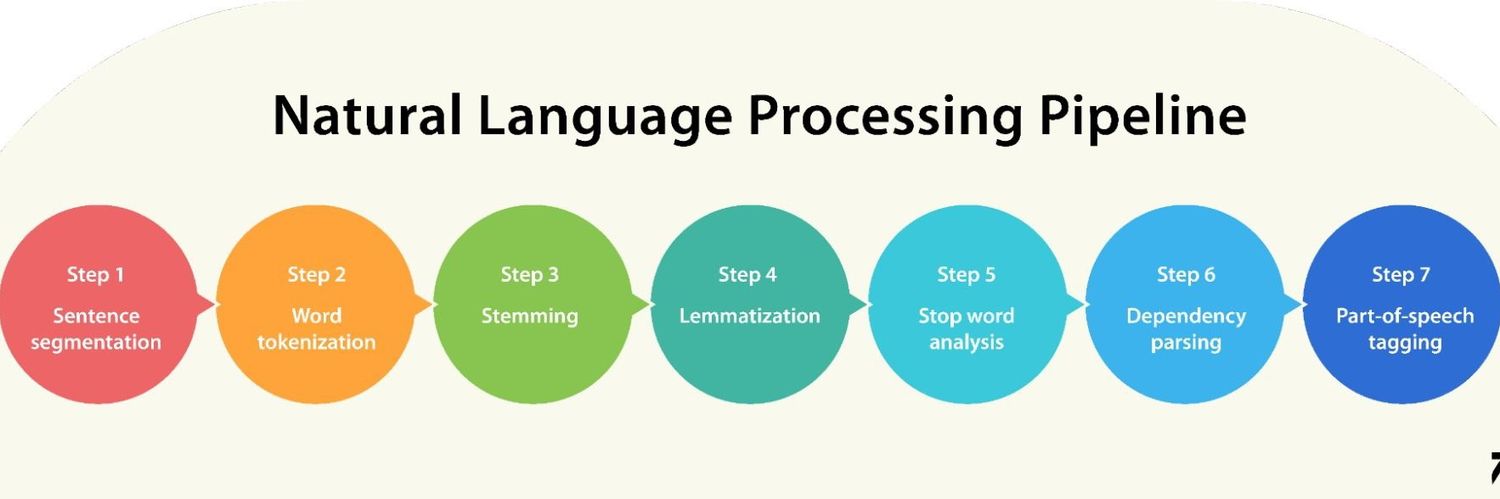 Natural Language Processing Pipeline

Step 1
Sentence segmentation

Step 2
Word tokenization

Step 3
Stemming

Step 4
Lemmatization

Step 5
Stop word analysis

Step 6
Dependency parsing

Step 7
Part-of-speech tagging